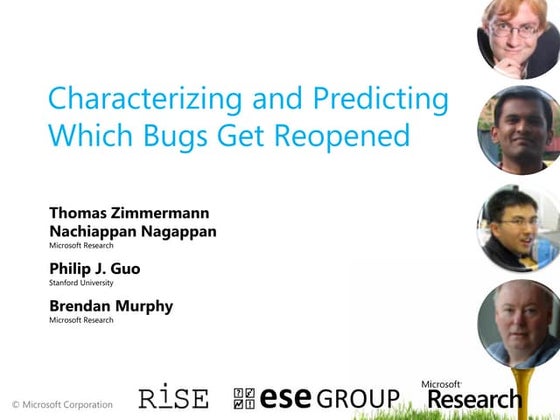 Characterizing and Predicting Which Bugs Get Reopened

Thomas Zimmermann
Nachiappan Nagappan
Microsoft Research

Philip J. Guo
Stanford University

Brendan Murphy
Microsoft Research

© Microsoft Corporation

RiSE

ese GROUP

Microsoft Research